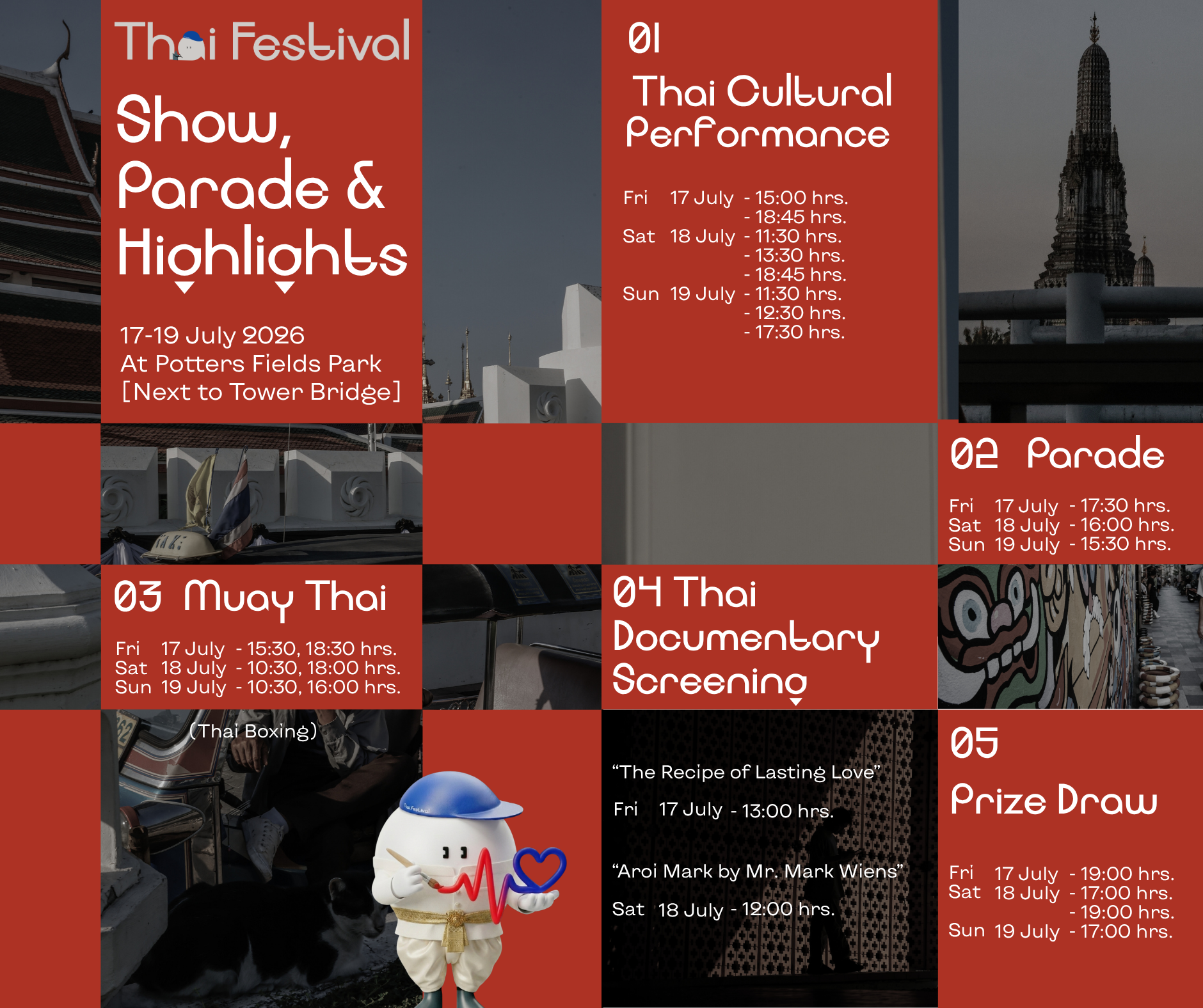 Thai Festival

Show, Parade & Highlights

17-19 July 2026
At Potters Fields Park
[Next to Tower Bridge]

01
Thai Cultural Performance

Fri 17 July - 15:00 hrs.
- 18:45 hrs.
Sat 18 July - 11:30 hrs.
- 13:30 hrs.
- 18:45 hrs.
Sun 19 July - 11:30 hrs.
- 12:30 hrs.
- 17:30 hrs.

02 Parade

Fri 17 July - 17:30 hrs.
Sat 18 July - 16:00 hrs.
Sun 19 July - 15:30 hrs.

03 Muay Thai

Fri 17 July - 15:30, 18:30 hrs.
Sat 18 July - 10:30, 18:00 hrs.
Sun 19 July - 10:30, 16:00 hrs.

(Thai Boxing)

04 Thai Documentary Screening

"The Recipe of Lasting Love"

Fri 17 July - 13:00 hrs.

"Aroi Mark by Mr. Mark Wiens"

Sat 18 July - 12:00 hrs.

05
Prize Draw

Fri 17 July - 19:00 hrs.
Sat 18 July - 17:00 hrs.
- 19:00 hrs.
Sun 19 July - 17:00 hrs.